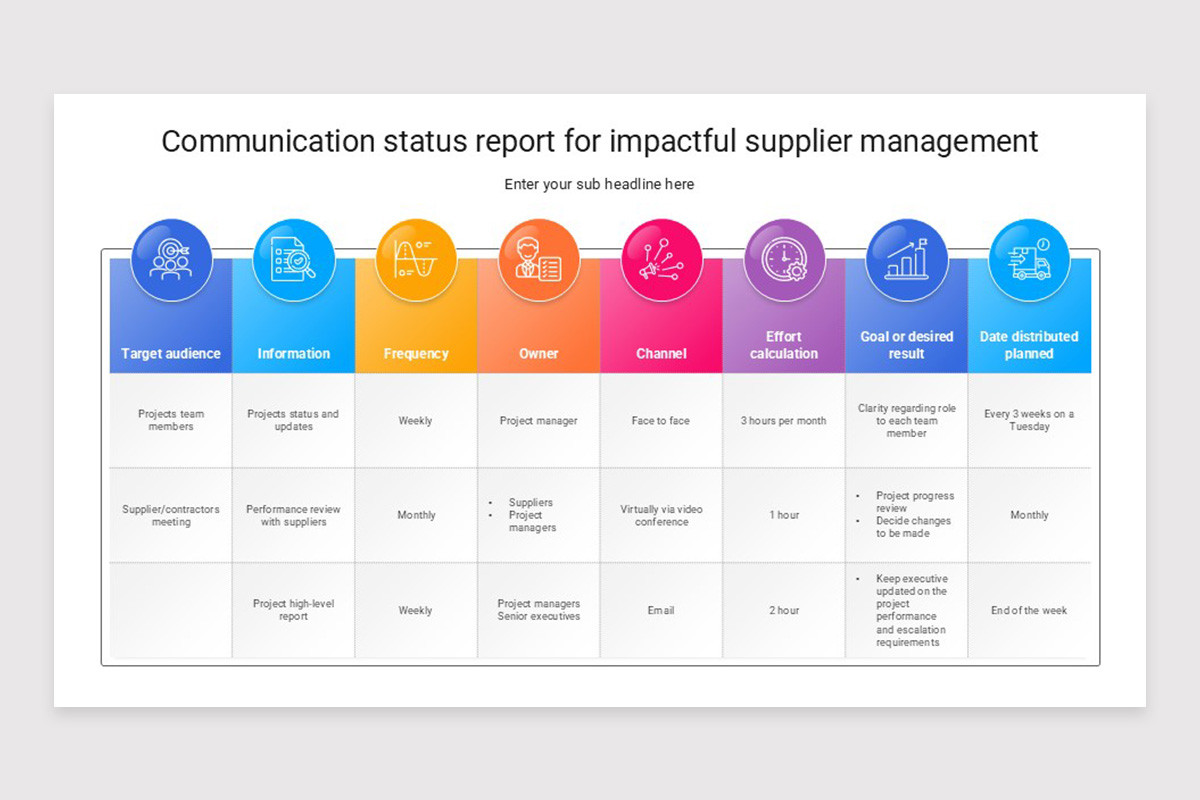 Communication status report for impactful supplier management

Enter your sub headline here

| Target audience | Information | Frequency | Owner | Channel | Effort calculation | Goal or desired result | Date distributed planned |
|---|---|---|---|---|---|---|---|
| Projects team members | Projects status and updates | Weekly | Project manager | Face to face | 3 hours per month | Clarity regarding role to each team member | Every 3 weeks on a Tuesday |
| Supplier/contractors meeting | Performance review with suppliers | Monthly | • Suppliers • Project managers | Virtually via video conference | 1 hour | • Project progress review • Decide changes to be made | Monthly |
|  | Project high-level report | Weekly | Project managers Senior executives | Email | 2 hour | • Keep executive updated on the project performance and escalation requirements | End of the week |